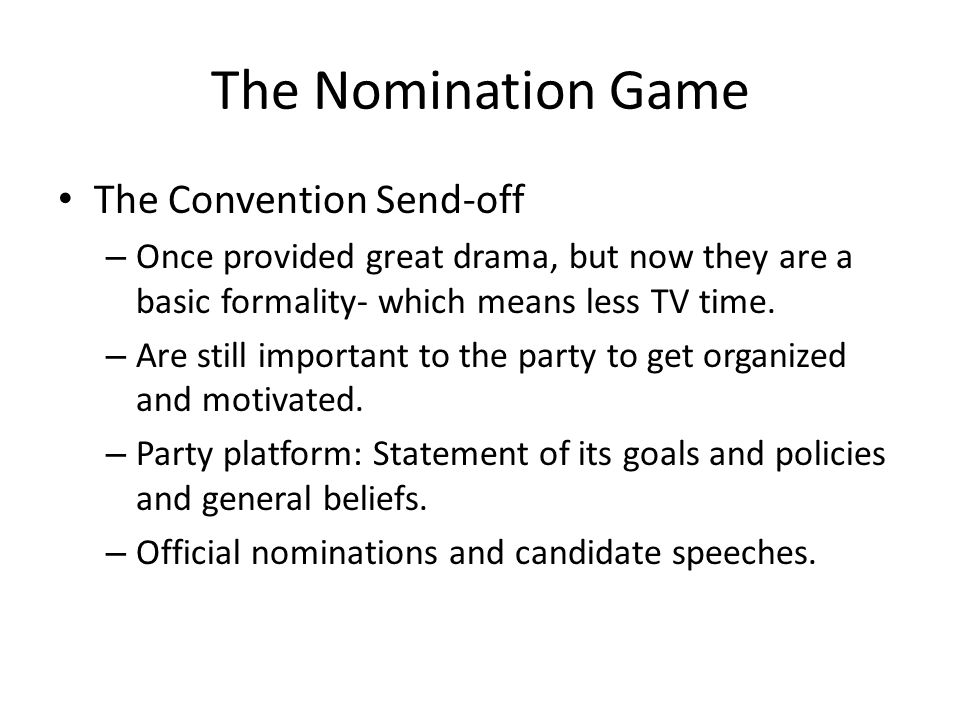 The Nomination Game

• The Convention Send-off

– Once provided great drama, but now they are a basic formality- which means less TV time.

– Are still important to the party to get organized and motivated.

– Party platform: Statement of its goals and policies and general beliefs.

– Official nominations and candidate speeches.